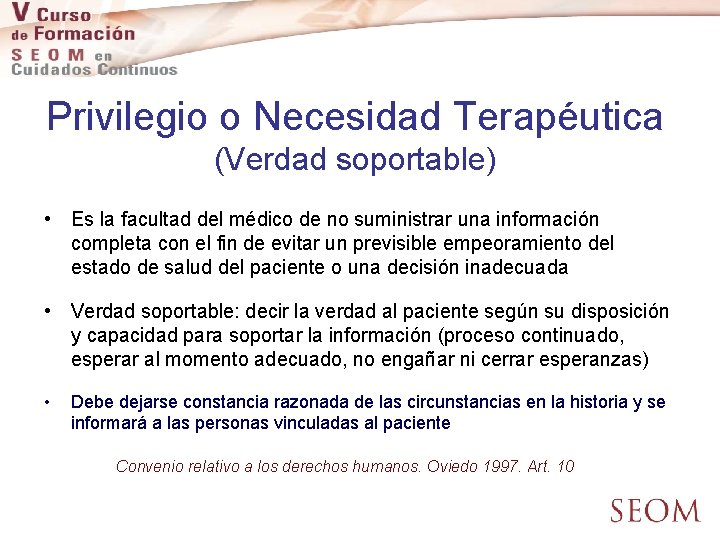 V Curso de Formación SEOM en Cuidados Continuos

Privilegio o Necesidad Terapéutica
(Verdad soportable)

• Es la facultad del médico de no suministrar una información completa con el fin de evitar un previsible empeoramiento del estado de salud del paciente o una decisión inadecuada

• Verdad soportable: decir la verdad al paciente según su disposición y capacidad para soportar la información (proceso continuado, esperar al momento adecuado, no engañar ni cerrar esperanzas)

• Debe dejarse constancia razonada de las circunstancias en la historia y se informará a las personas vinculadas al paciente

Convenio relativo a los derechos humanos. Oviedo 1997. Art. 10

SEOM